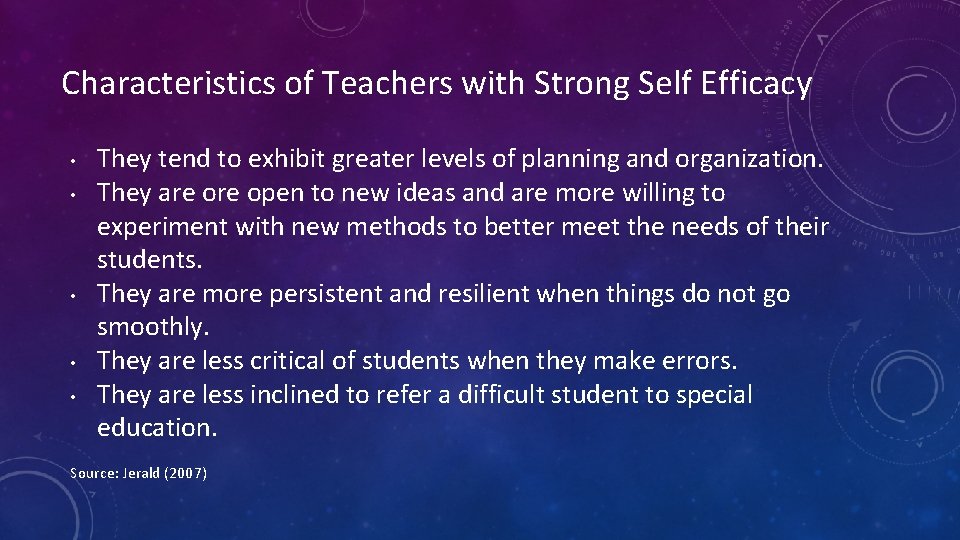 Characteristics of Teachers with Strong Self Efficacy

• They tend to exhibit greater levels of planning and organization.
• They are ore open to new ideas and are more willing to experiment with new methods to better meet the needs of their students.
• They are more persistent and resilient when things do not go smoothly.
• They are less critical of students when they make errors.
• They are less inclined to refer a difficult student to special education.

Source: Jerald (2007)